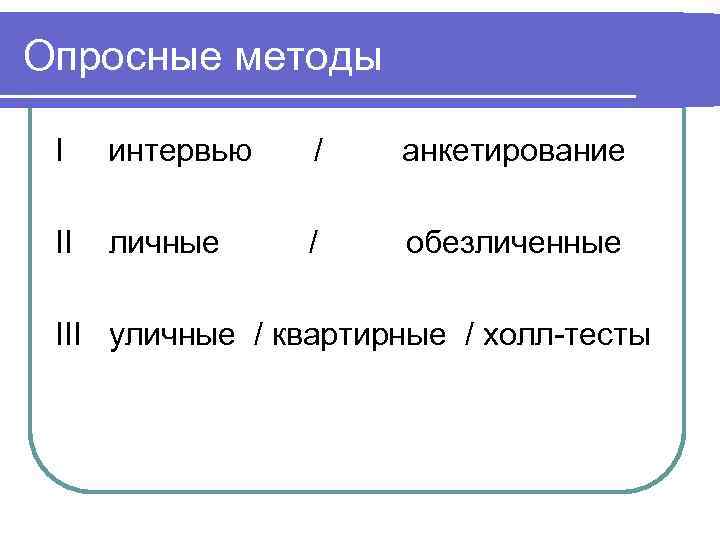 Опросные методы

I интервью / анкетирование

II личные / обезличенные

III уличные / квартирные / холл-тесты